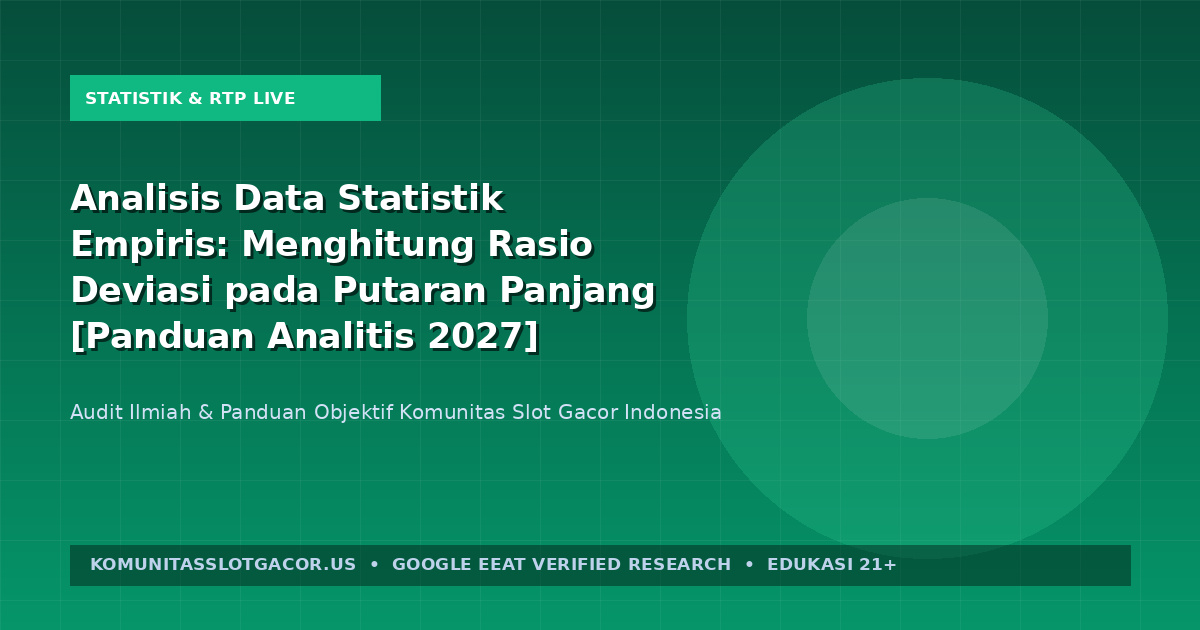 STATISTIK & RTP LIVE

Analisis Data Statistik Empiris: Menghitung Rasio Deviasi pada Putaran Panjang [Panduan Analitis 2027]

Audit Ilmiah & Panduan Objektif Komunitas Slot Gacor Indonesia

KOMUNITASSLOTGACOR.US • GOOGLE EEAT VERIFIED RESEARCH • EDUKASI 21+